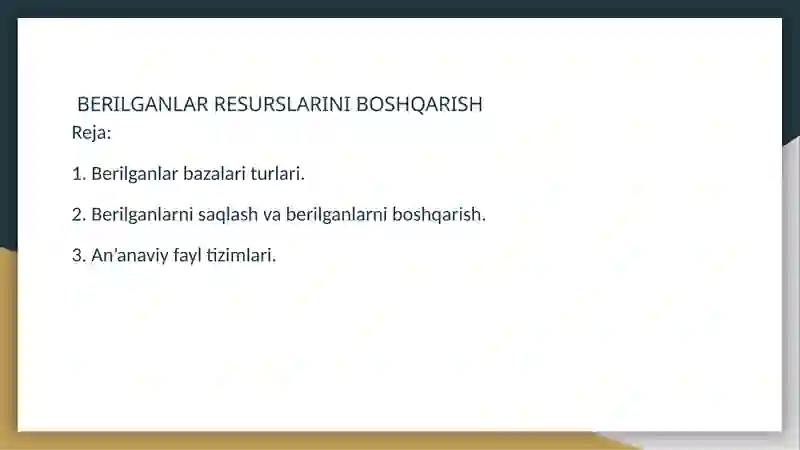 BERILGANLAR RESURSLARINI BOSHQARISH
Reja:

1. Berilganlar bazalari turlari.

2. Berilganlarni saqlash va berilganlarni boshqarish.

3. An'anaviy fayl tizimlari.